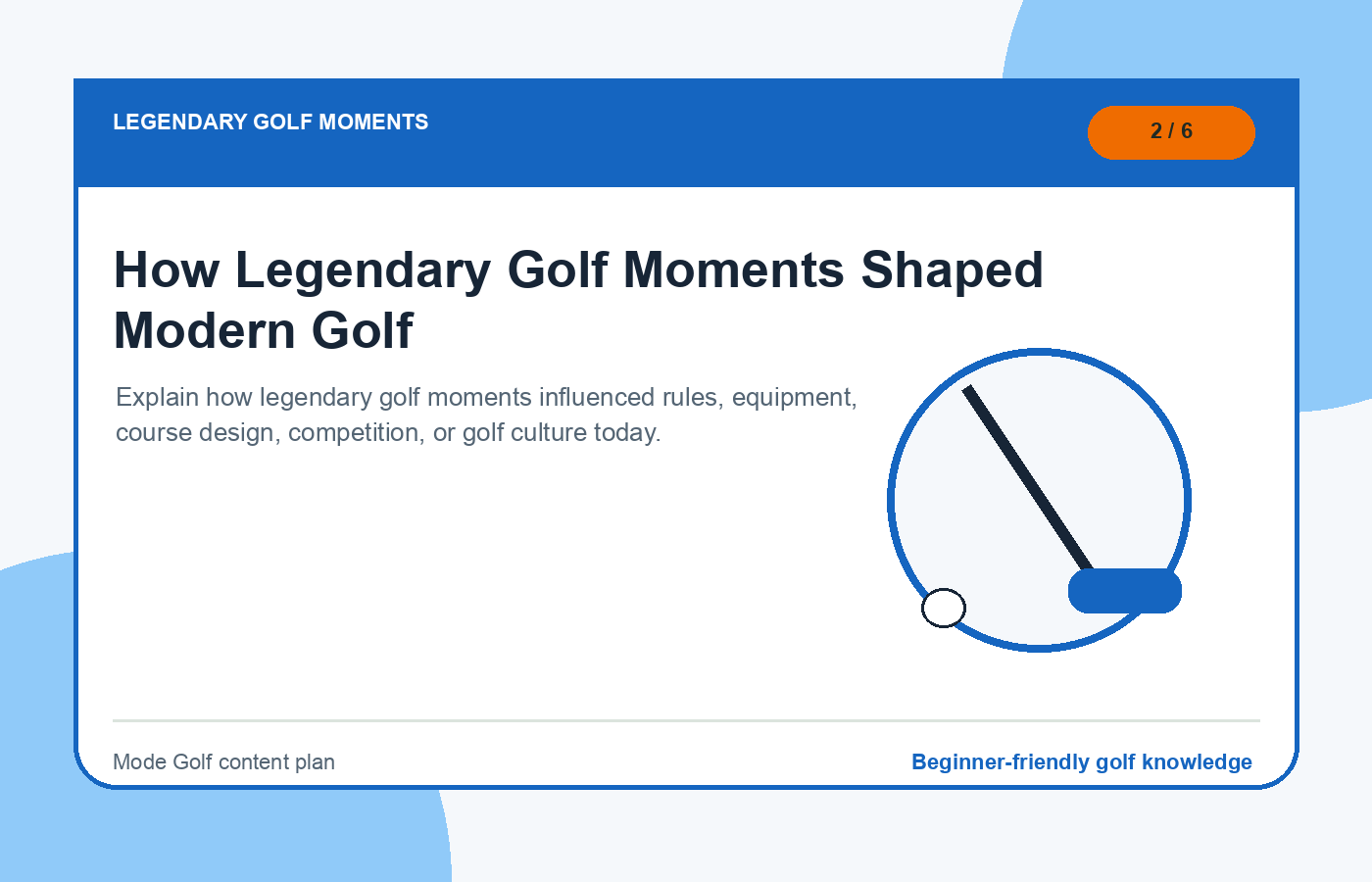 LEGENDARY GOLF MOMENTS

2 / 6

How Legendary Golf Moments Shaped Modern Golf

Explain how legendary golf moments influenced rules, equipment, course design, competition, or golf culture today.

Mode Golf content plan

Beginner-friendly golf knowledge